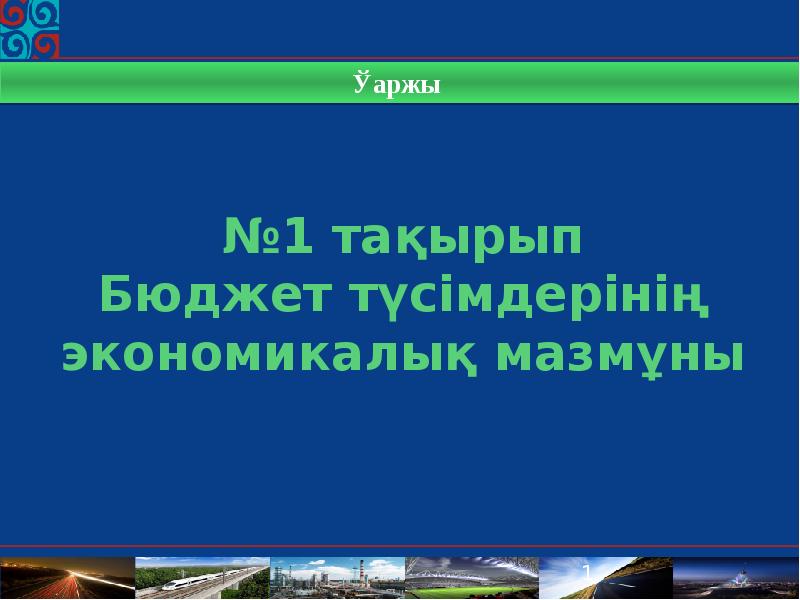 Ўаржы

№1 тақырып
Бюджет түсімдерінің экономикалық мазмұны

1